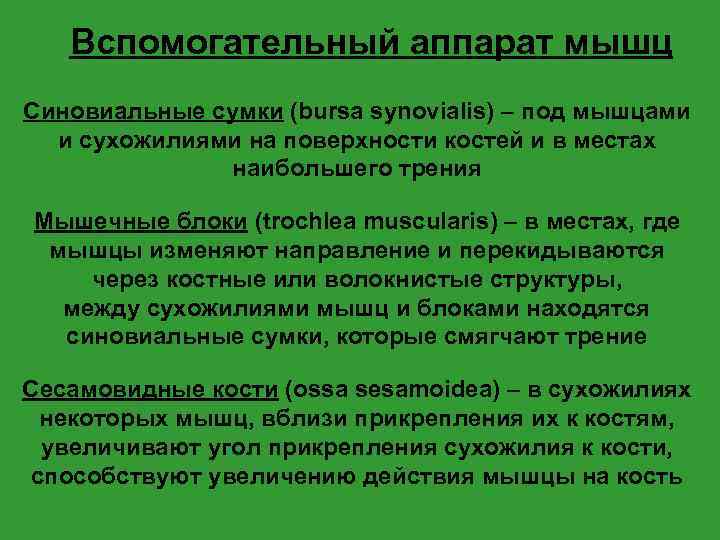 Вспомогательный аппарат мышц

Синовиальные сумки (bursa synovialis) – под мышцами и сухожилиями на поверхности костей и в местах наибольшего трения

Мышечные блоки (trochlea muscularis) – в местах, где мышцы изменяют направление и перекидываются через костные или волокнистые структуры, между сухожилиями мышц и блоками находятся синовиальные сумки, которые смягчают трение

Сесамовидные кости (ossa sesamoidea) – в сухожилиях некоторых мышц, вблизи прикрепления их к костям, увеличивают угол прикрепления сухожилия к кости, способствуют увеличению действия мышцы на кость